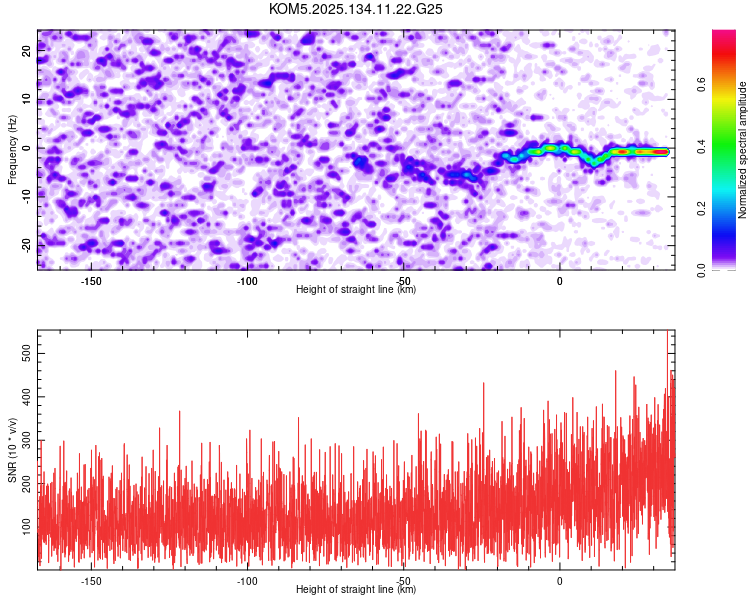 KOM5.2025.134.11.22.G25

Frequency (Hz)
20
10
0
-10
-20
-150
-100
-50
0
Height of straight line (km)

Normalized spectral amplitude
0.0
0.2
0.4
0.6

SNR (10 * v/v)
500
400
300
200
100
-150
-100
-50
0
Height of straight line (km)